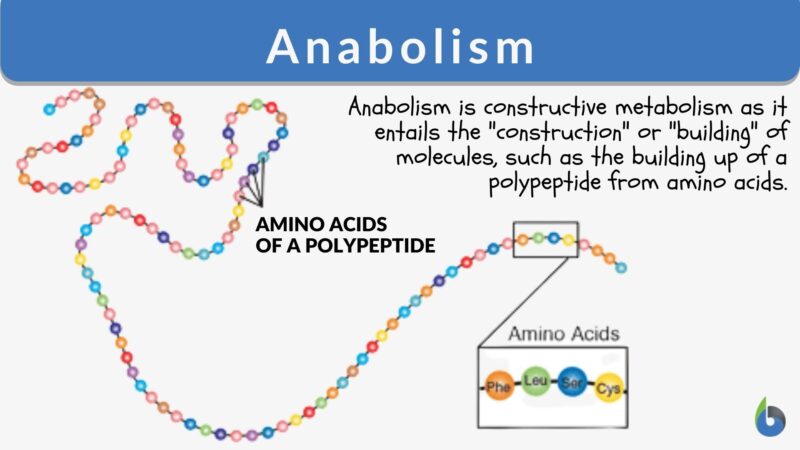 Anabolism

Anabolism is constructive metabolism as it entails the "construction" or "building" of molecules, such as the building up of a polypeptide from amino acids.

AMINO ACIDS OF A POLYPEPTIDE

Amino Acids

Phe Leu Ser Cys